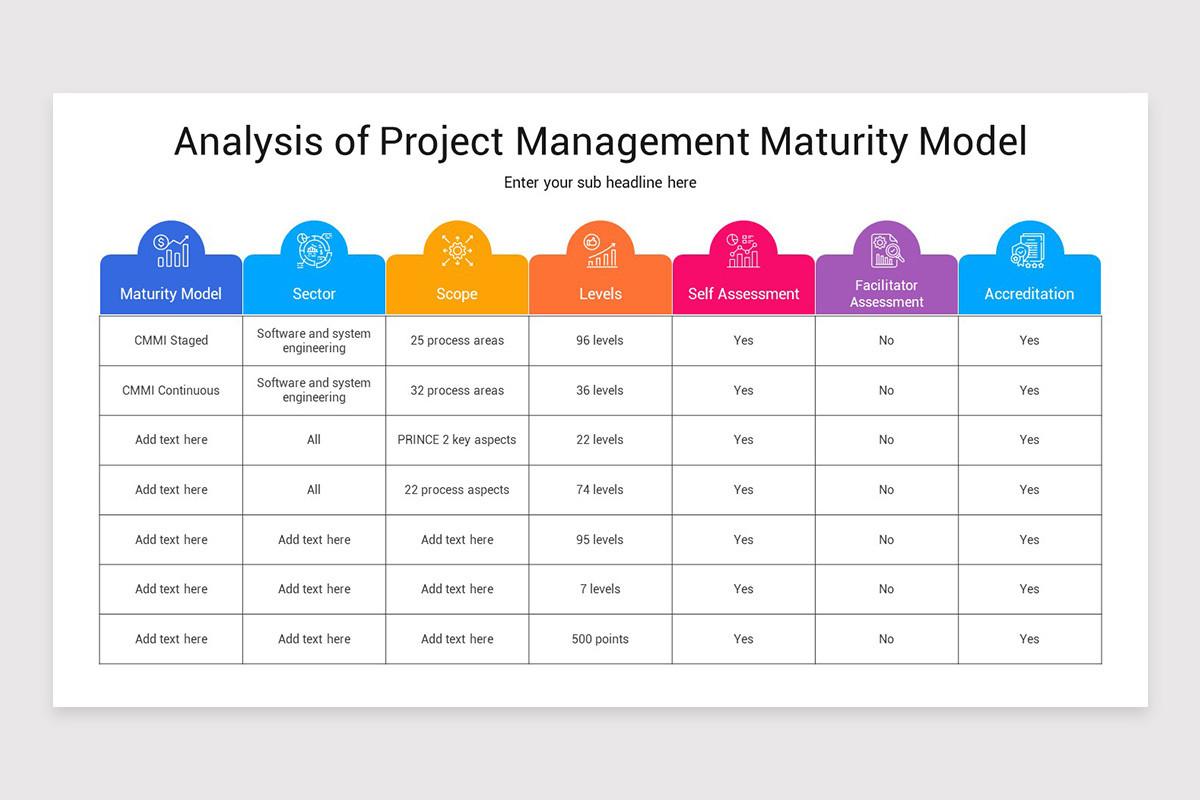 Analysis of Project Management Maturity Model

Enter your sub headline here

| Maturity Model | Sector | Scope | Levels | Self Assessment | Facilitator Assessment | Accreditation |
|---|---|---|---|---|---|---|
| CMMI Staged | Software and system engineering | 25 process areas | 96 levels | Yes | No | Yes |
| CMMI Continuous | Software and system engineering | 32 process areas | 36 levels | Yes | No | Yes |
| Add text here | All | PRINCE 2 key aspects | 22 levels | Yes | No | Yes |
| Add text here | All | 22 process aspects | 74 levels | Yes | No | Yes |
| Add text here | Add text here | Add text here | 95 levels | Yes | No | Yes |
| Add text here | Add text here | Add text here | 7 levels | Yes | No | Yes |
| Add text here | Add text here | Add text here | 500 points | Yes | No | Yes |